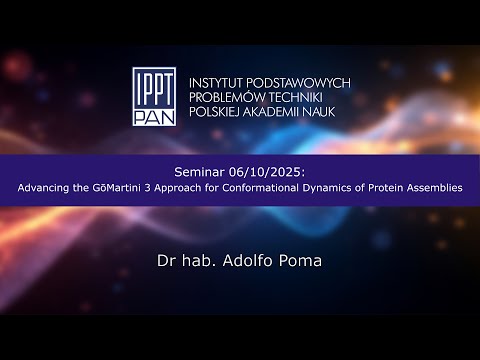 IPPT PAN

INSTYTUT PODSTAWOWYCH PROBLEMÓW TECHNIKI POLSKIEJ AKADEMII NAUK

Seminar 06/10/2025:
Advancing the GōMartini 3 Approach for Conformational Dynamics of Protein Assemblies

Dr hab. Adolfo Poma